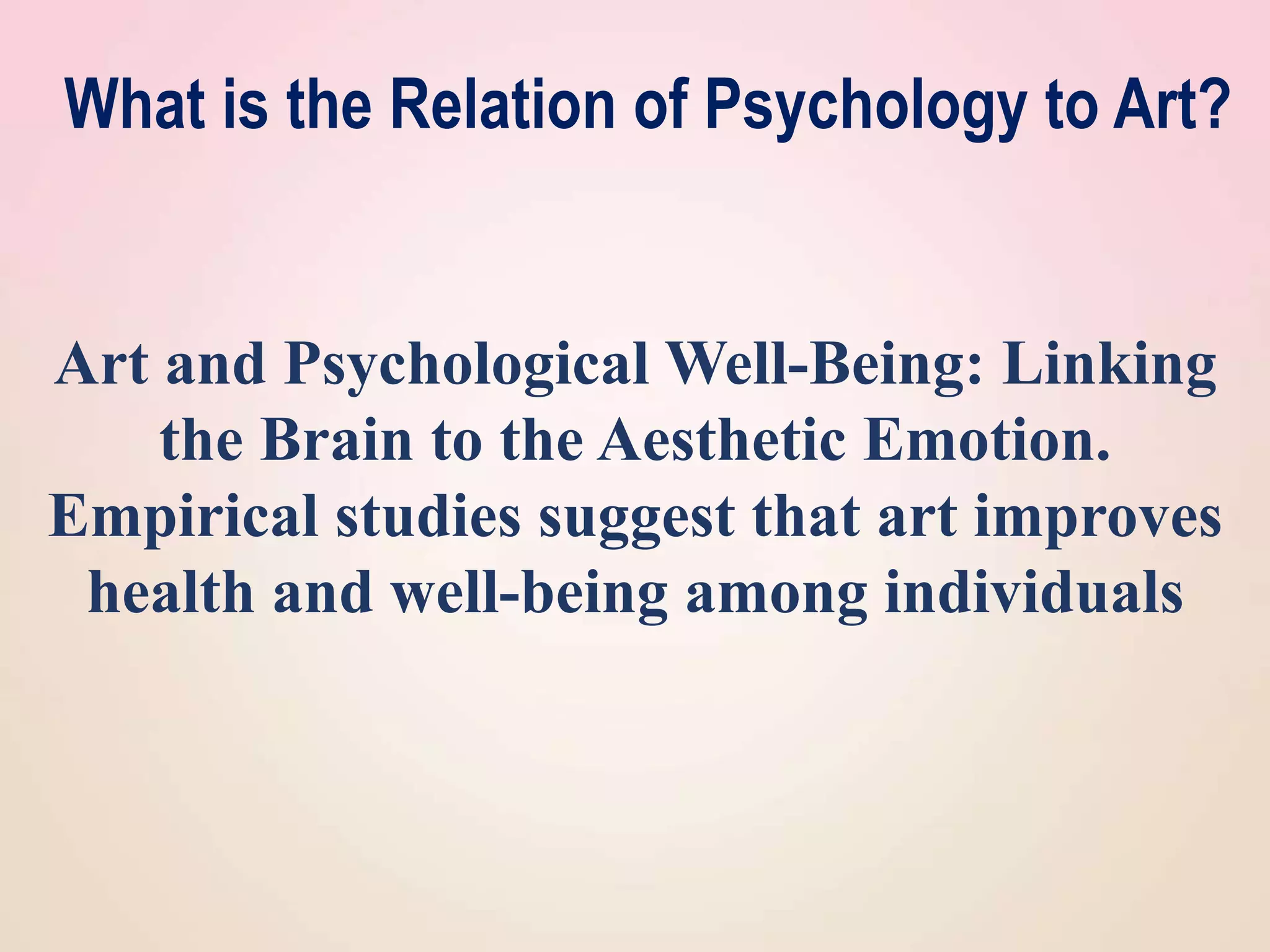 What is the Relation of Psychology to Art?

Art and Psychological Well-Being: Linking the Brain to the Aesthetic Emotion. Empirical studies suggest that art improves health and well-being among individuals